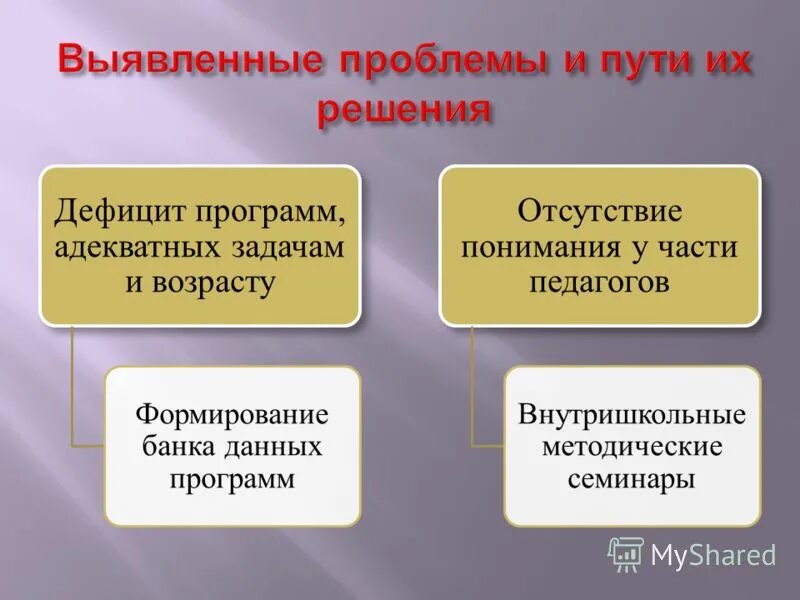 Выявленные проблемы и пути их решения

Дефицит программ, адекватных задачам и возрасту

Формирование банка данных программ

Отсутствие понимания у части педагогов

Внутришкольные методические семинары

MyShared